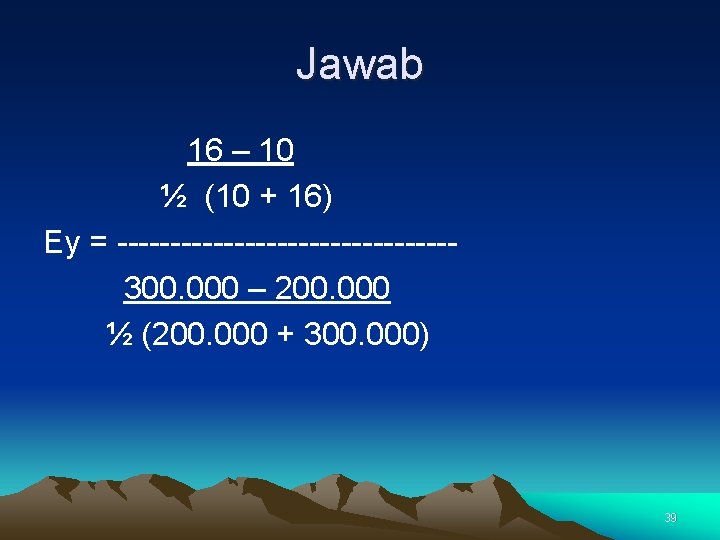 Jawab

16 – 10
½ (10 + 16)
Ey = ------------------------------
300.000 – 200.000
½ (200.000 + 300.000)

39